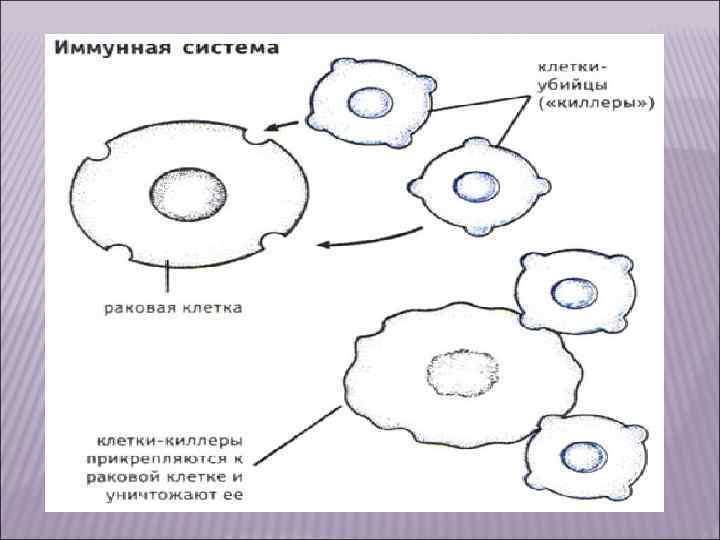 Иммунная система

клетки-убийцы («киллеры»)

раковая клетка

клетки-киллеры прикрепляются к раковой клетке и уничтожают ее